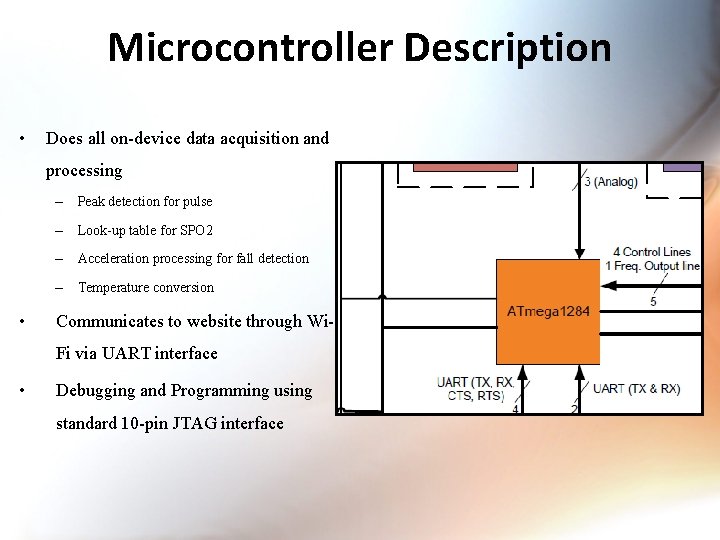 Microcontroller Description

• Does all on-device data acquisition and processing
– Peak detection for pulse
– Look-up table for SPO2
– Acceleration processing for fall detection
– Temperature conversion
• Communicates to website through Wi-Fi via UART interface
• Debugging and Programming using standard 10-pin JTAG interface

3 (Analog)
4 Control Lines
1 Freq. Output line
5
ATmega1284
UART (TX, RX, CTS, RTS)
4
UART (TX & RX)
2